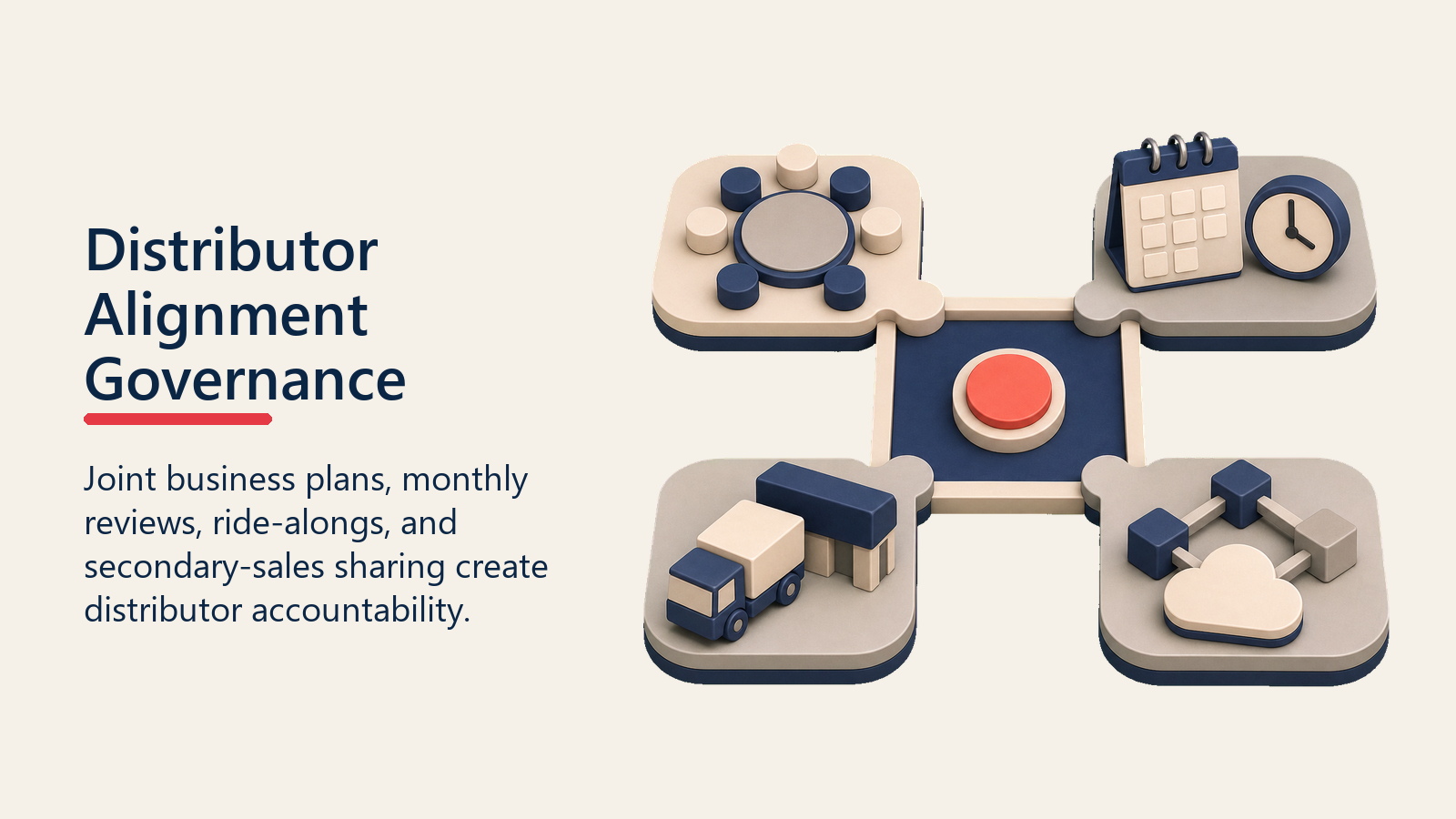 Distributor Alignment Governance

Joint business plans, monthly reviews, ride-alongs, and secondary-sales sharing create distributor accountability.